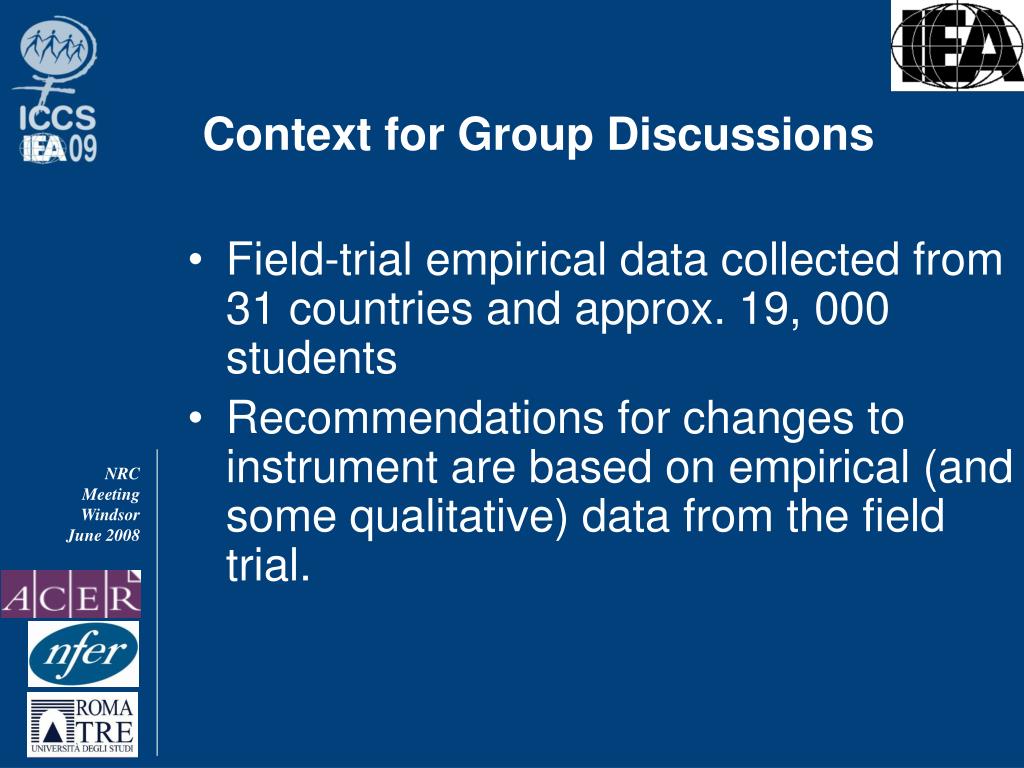 ICCS
IEA 09

IEA

Context for Group Discussions

• Field-trial empirical data collected from 31 countries and approx. 19, 000 students
• Recommendations for changes to instrument are based on empirical (and some qualitative) data from the field trial.

NRC Meeting Windsor June 2008

ACER

nfer

ROMA TRE
UNIVERSITÀ DEGLI STUDI